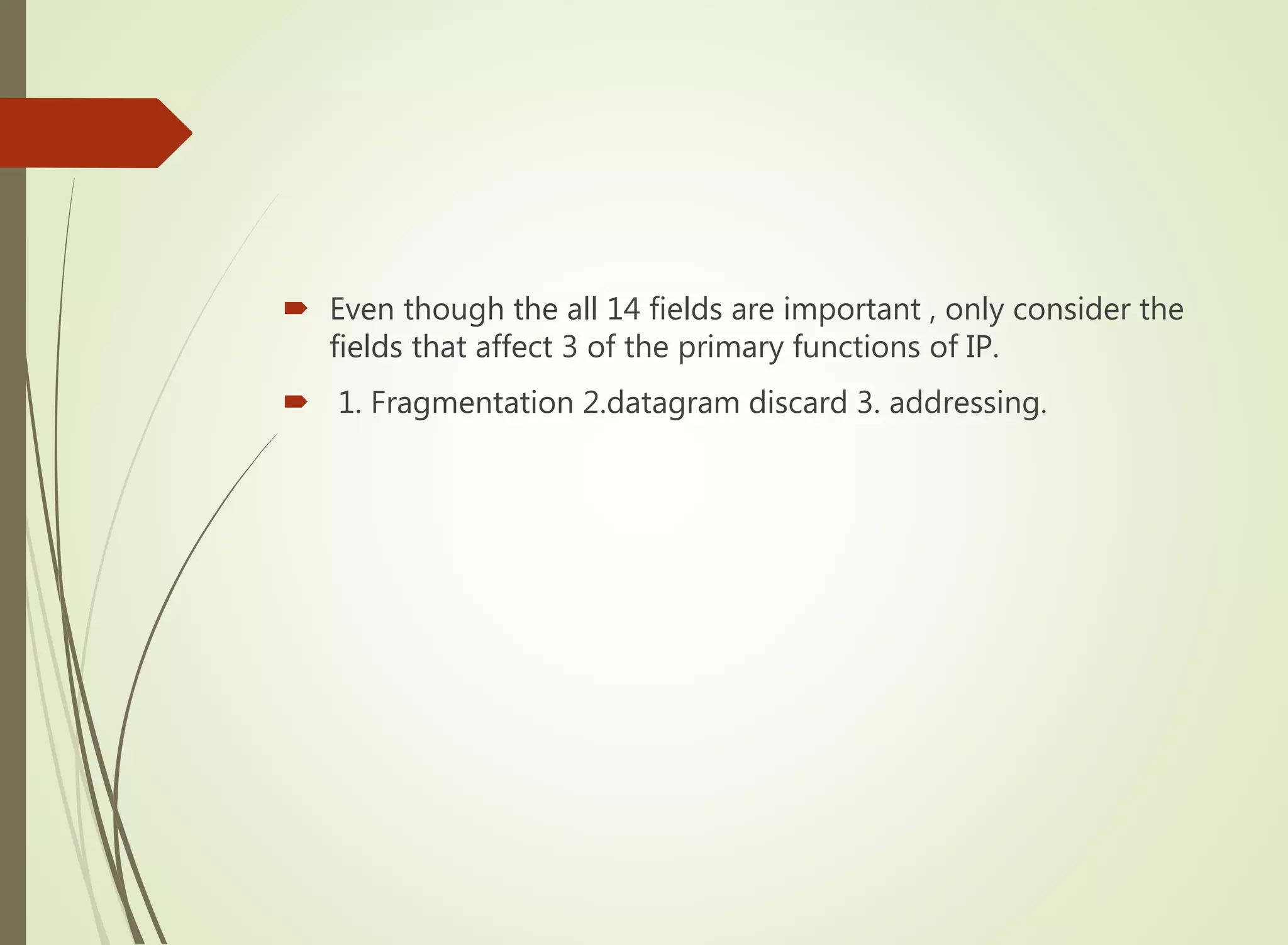 Even though the all 14 fields are important , only consider the fields that affect 3 of the primary functions of IP.

1. Fragmentation 2.datagram discard 3. addressing.